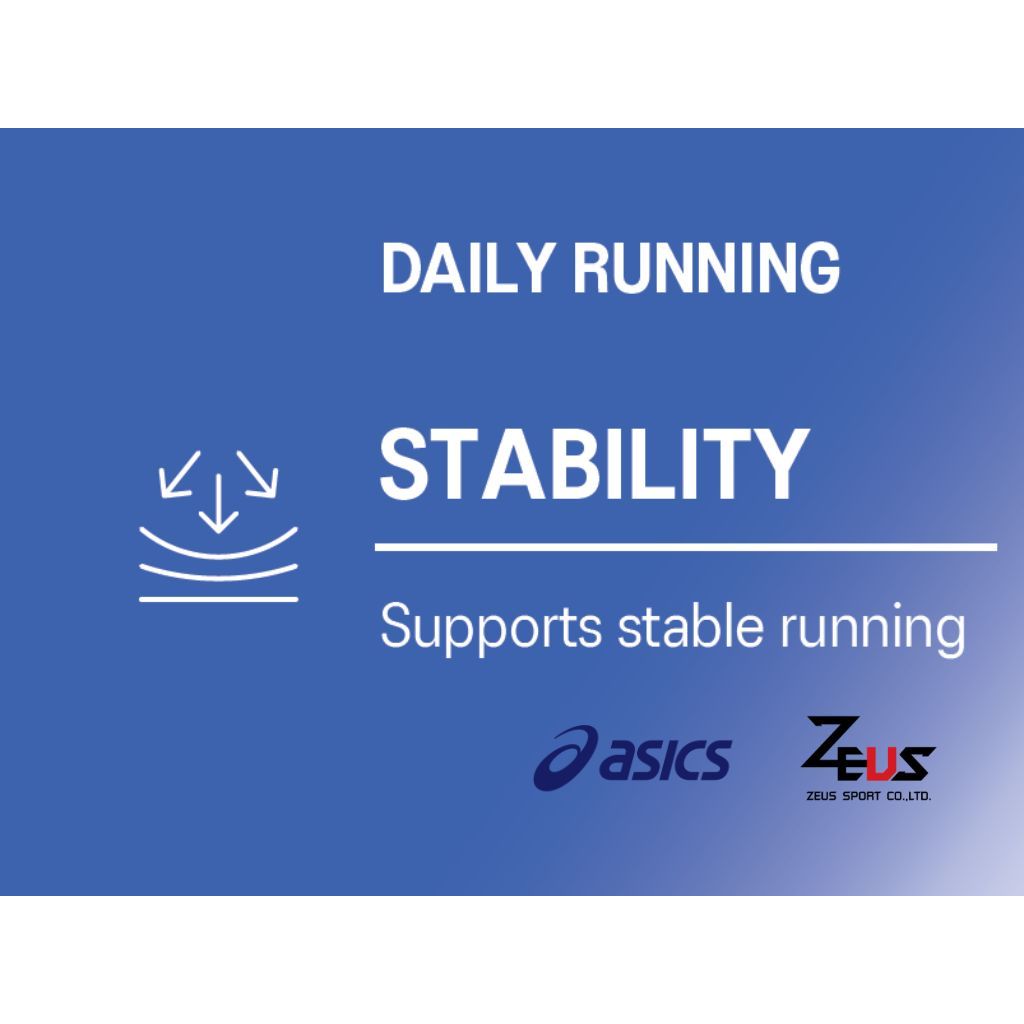 DAILY RUNNING

STABILITY

Supports stable running

asics

ZEUS
ZEUS SPORT CO.,LTD.